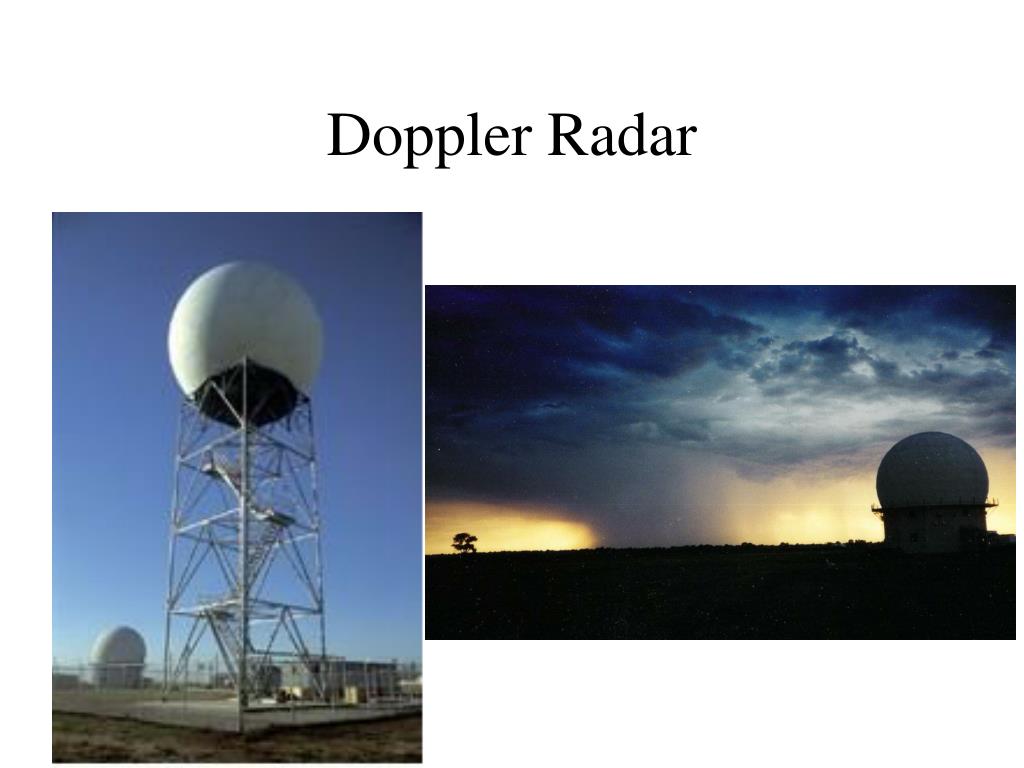 Doppler Radar